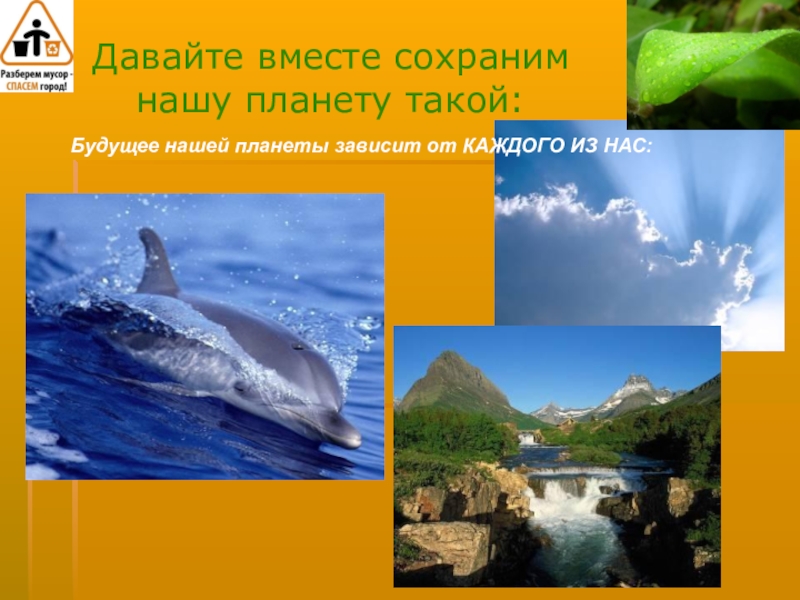 Разберем мусор - СПАСЕМ город!

Давайте вместе сохраним нашу планету такой:

Будущее нашей планеты зависит от КАЖДОГО ИЗ НАС: